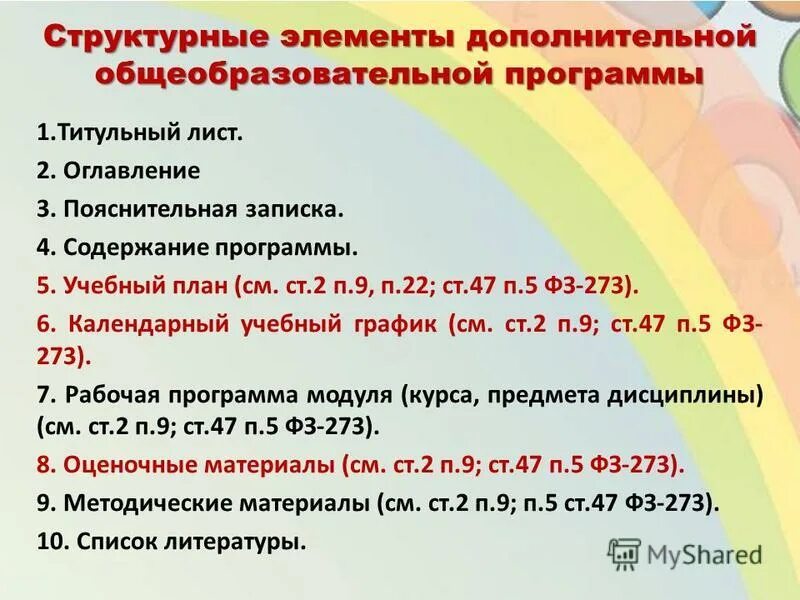 Структурные элементы дополнительной общеобразовательной программы

1.Титульный лист.

2. Оглавление

3. Пояснительная записка.

4. Содержание программы.

5. Учебный план (см. ст.2 п.9, п.22; ст.47 п.5 ФЗ-273).

6. Календарный учебный график (см. ст.2 п.9; ст.47 п.5 ФЗ-273).

7. Рабочая программа модуля (курса, предмета дисциплины) (см. ст.2 п.9; ст.47 п.5 ФЗ-273).

8. Оценочные материалы (см. ст.2 п.9; ст.47 п.5 ФЗ-273).

9. Методические материалы (см. ст.2 п.9; п.5 ст.47 ФЗ-273).

10. Список литературы.

MyShared